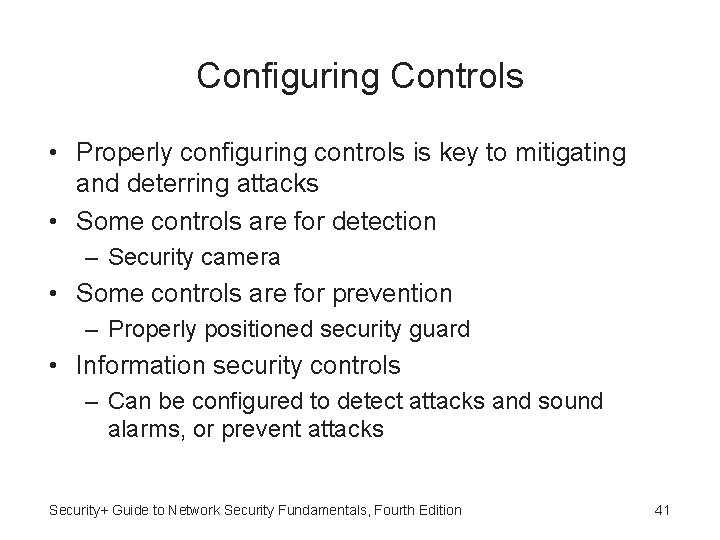 Configuring Controls

• Properly configuring controls is key to mitigating and deterring attacks
• Some controls are for detection
– Security camera
• Some controls are for prevention
– Properly positioned security guard
• Information security controls
– Can be configured to detect attacks and sound alarms, or prevent attacks

Security+ Guide to Network Security Fundamentals, Fourth Edition

41